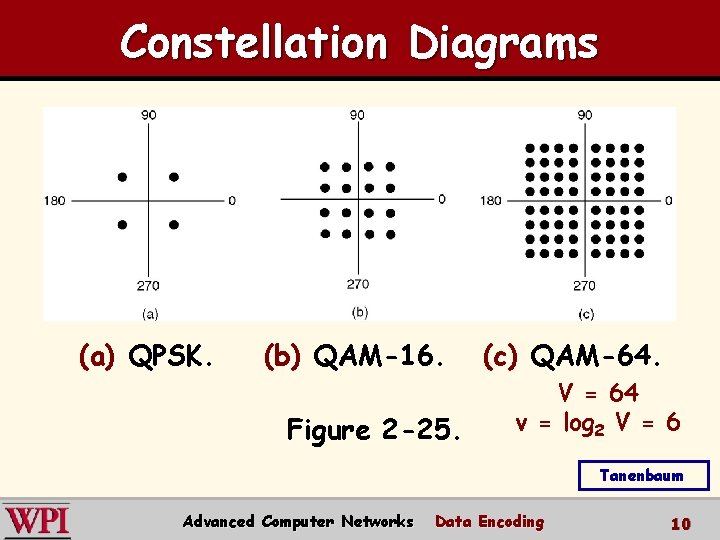 Constellation Diagrams

90
180
0
270
(a)

90
0
270
(b)

90
180
0
270
(c)

(a) QPSK. (b) QAM-16. (c) QAM-64.

$V = 64$
$v = \log_2 V = 6$

Figure 2-25.

Tanenbaum

WPI
Advanced Computer Networks Data Encoding 10